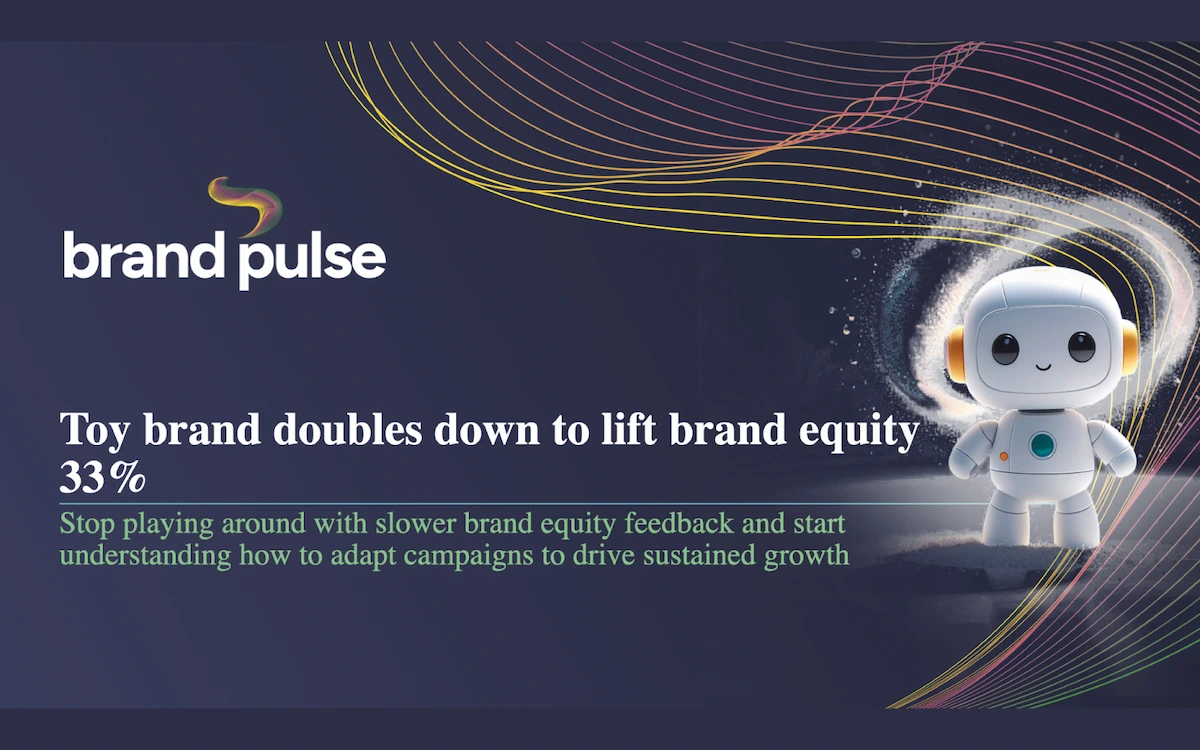 brand pulse

Toy brand doubles down to lift brand equity 33%

Stop playing around with slower brand equity feedback and start understanding how to adapt campaigns to drive sustained growth